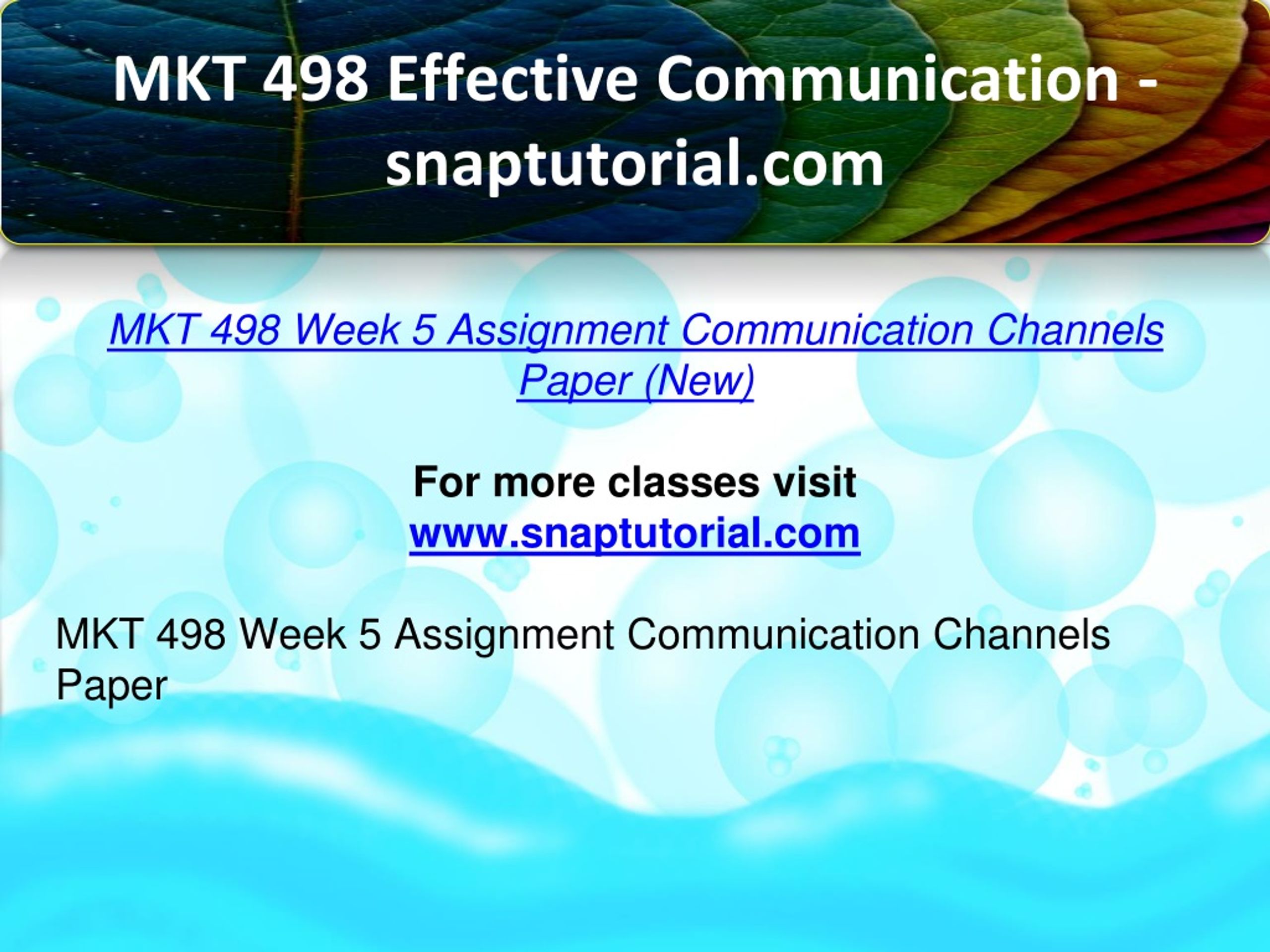 MKT 498 Effective Communication - snaptutorial.com

MKT 498 Week 5 Assignment Communication Channels Paper (New)

For more classes visit
www.snaptutorial.com

MKT 498 Week 5 Assignment Communication Channels Paper